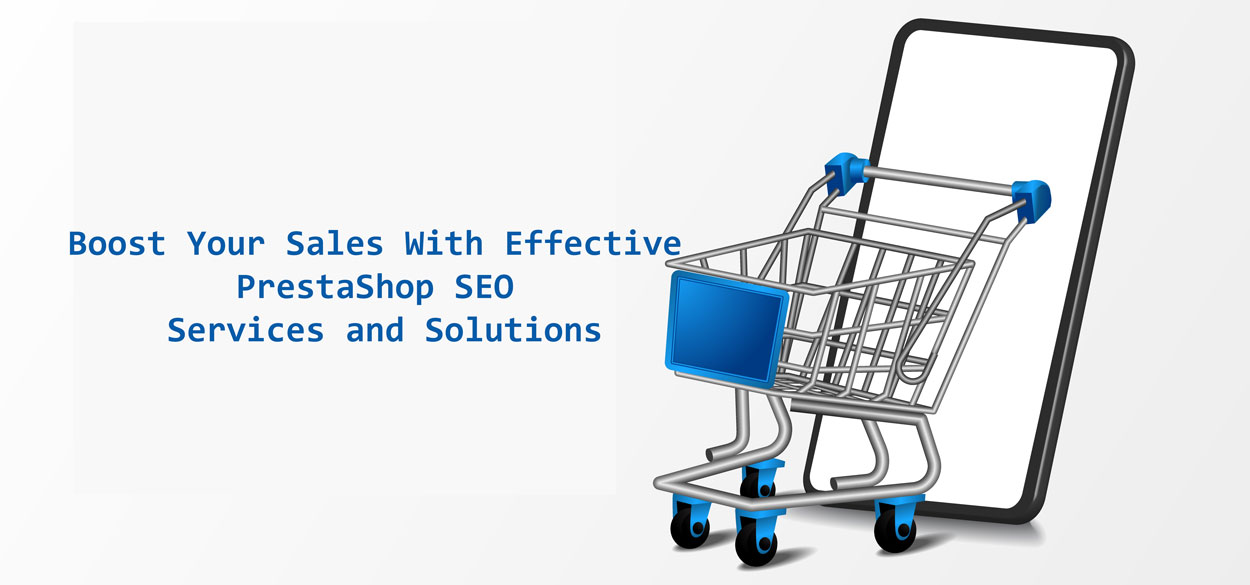 Boost Your Sales With Effective
PrestaShop SEO
Services and Solutions